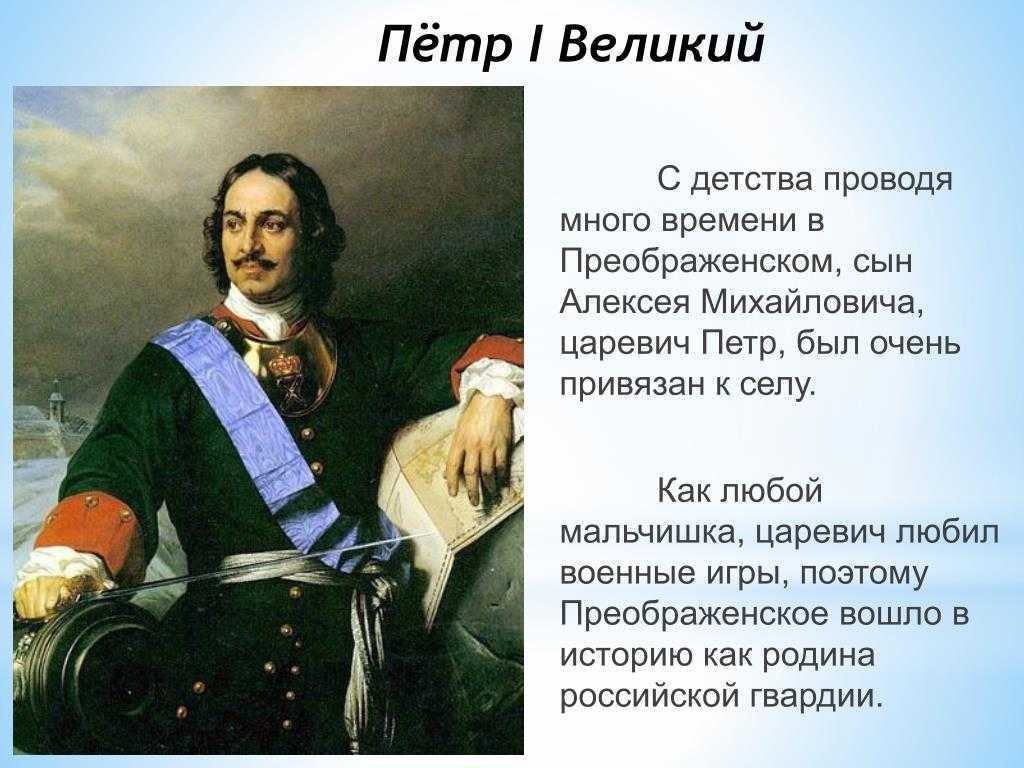 Пётр I Великий

С детства проводя много времени в Преображенском, сын Алексея Михайловича, царевич Петр, был очень привязан к селу.

Как любой мальчишка, царевич любил военные игры, поэтому Преображенское вошло в историю как родина российской гвардии.